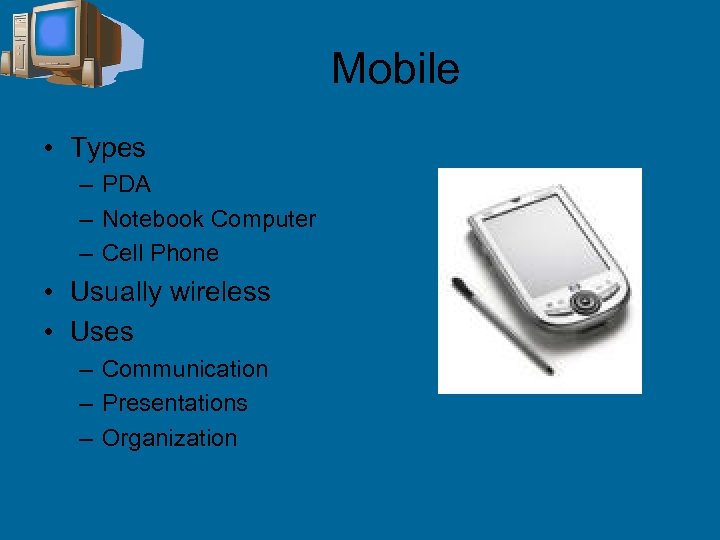 Mobile

• Types
– PDA
– Notebook Computer
– Cell Phone
• Usually wireless
• Uses
– Communication
– Presentations
– Organization